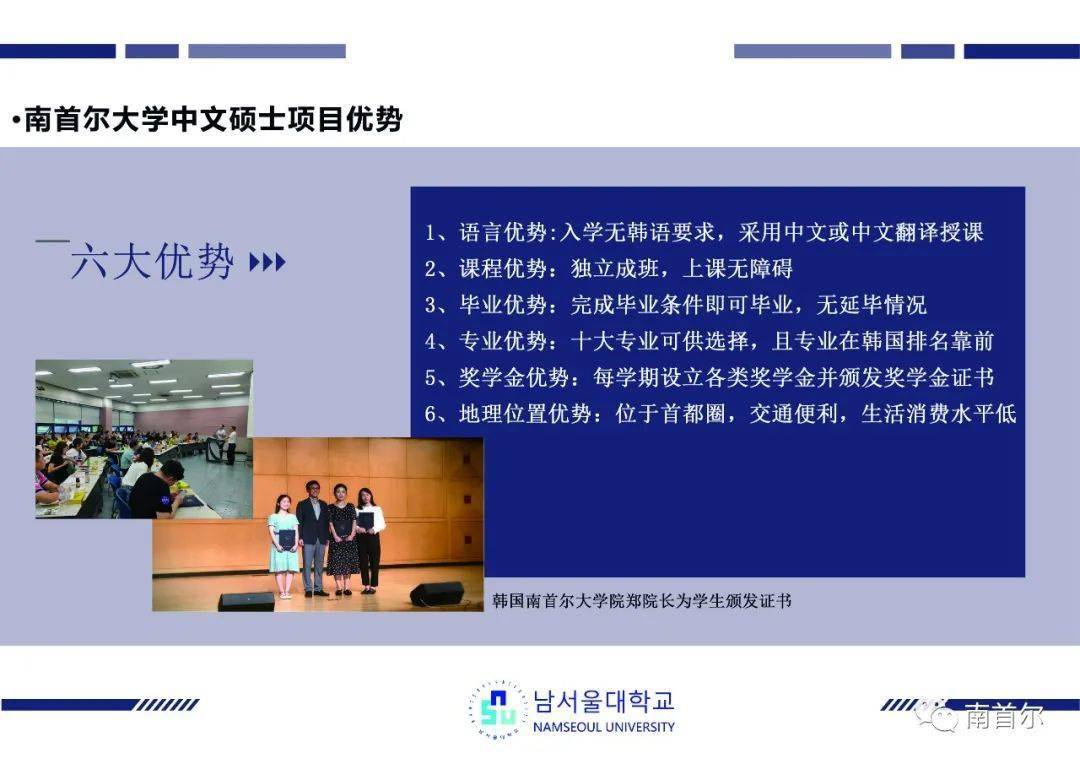 •南首尔大学中文硕士项目优势

六大优势

1、语言优势:入学无韩语要求，采用中文或中文翻译授课
2、课程优势：独立成班，上课无障碍
3、毕业优势：完成毕业条件即可毕业，无延毕情况
4、专业优势：十大专业可供选择，且专业在韩国排名靠前
5、奖学金优势：每学期设立各类奖学金并颁发奖学金证书
6、地理位置优势：位于首都圈，交通便利，生活消费水平低

韩国南首尔大学院郑院长为学生颁发证书

남서울대학교
NAMSEOUL UNIVERSITY

南首尔